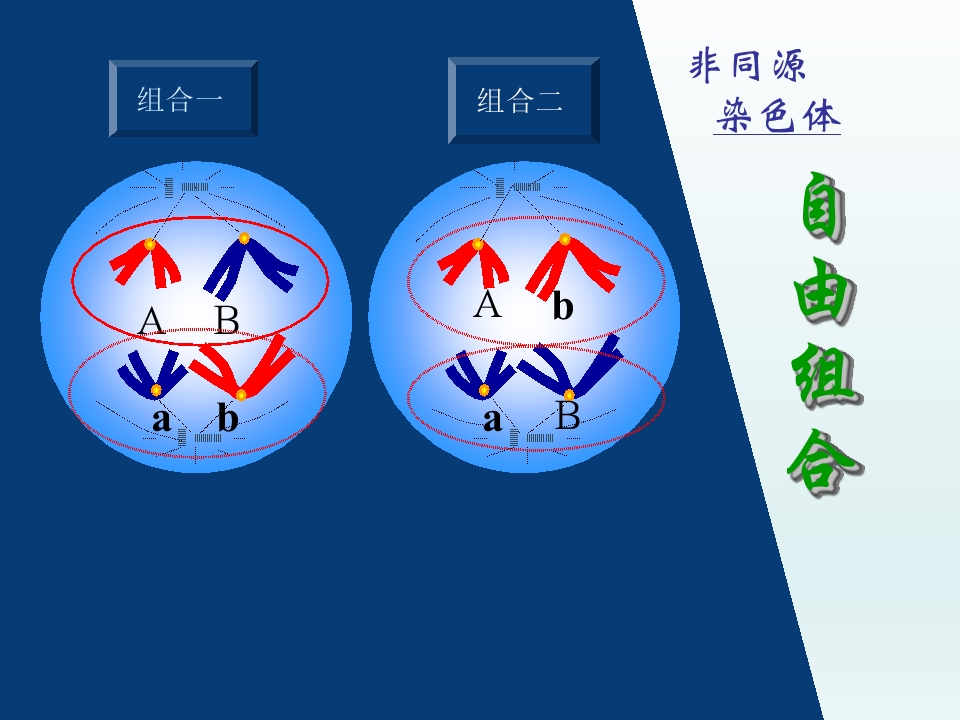 组合一

A B

a b

组合二

A b

a B

非同源
染色体

自由组合